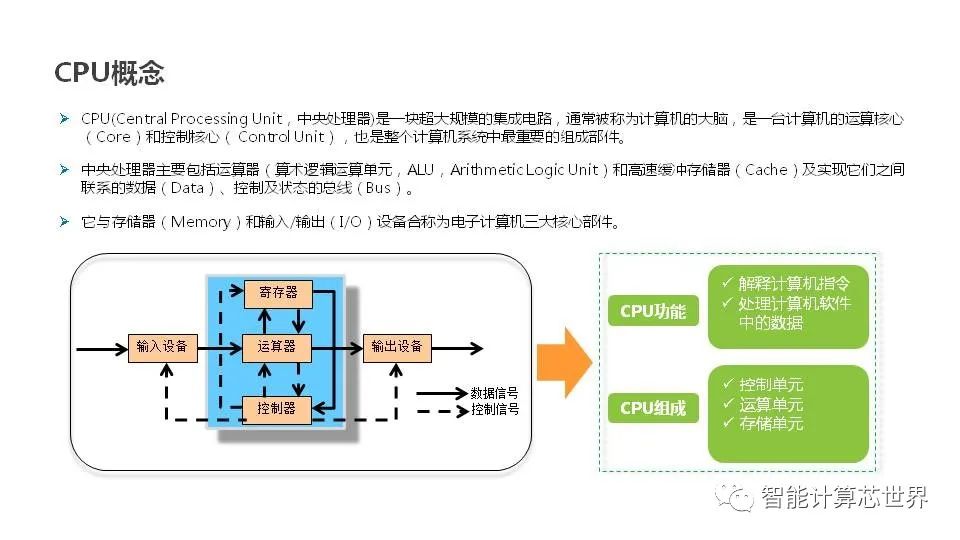 CPU概念

➢ CPU(Central Processing Unit，中央处理器)是一块超大规模的集成电路，通常被称为计算机的大脑，是一台计算机的运算核心（Core）和控制核心（Control Unit），也是整个计算机系统中最重要的组成部件。

➢ 中央处理器主要包括运算器（算术逻辑运算单元，ALU，Arithmetic Logic Unit）和高速缓冲存储器（Cache）及实现它们之间联系的数据（Data）、控制及状态的总线（Bus）。

➢ 它与存储器（Memory）和输入/输出（I/O）设备合称为电子计算机三大核心部件。

寄存器
输入设备
运算器
输出设备
控制器
数据信号
控制信号

CPU功能
✓ 解释计算机指令
✓ 处理计算机软件中的数据

CPU组成
✓ 控制单元
✓ 运算单元
✓ 存储单元

智能计算芯世界